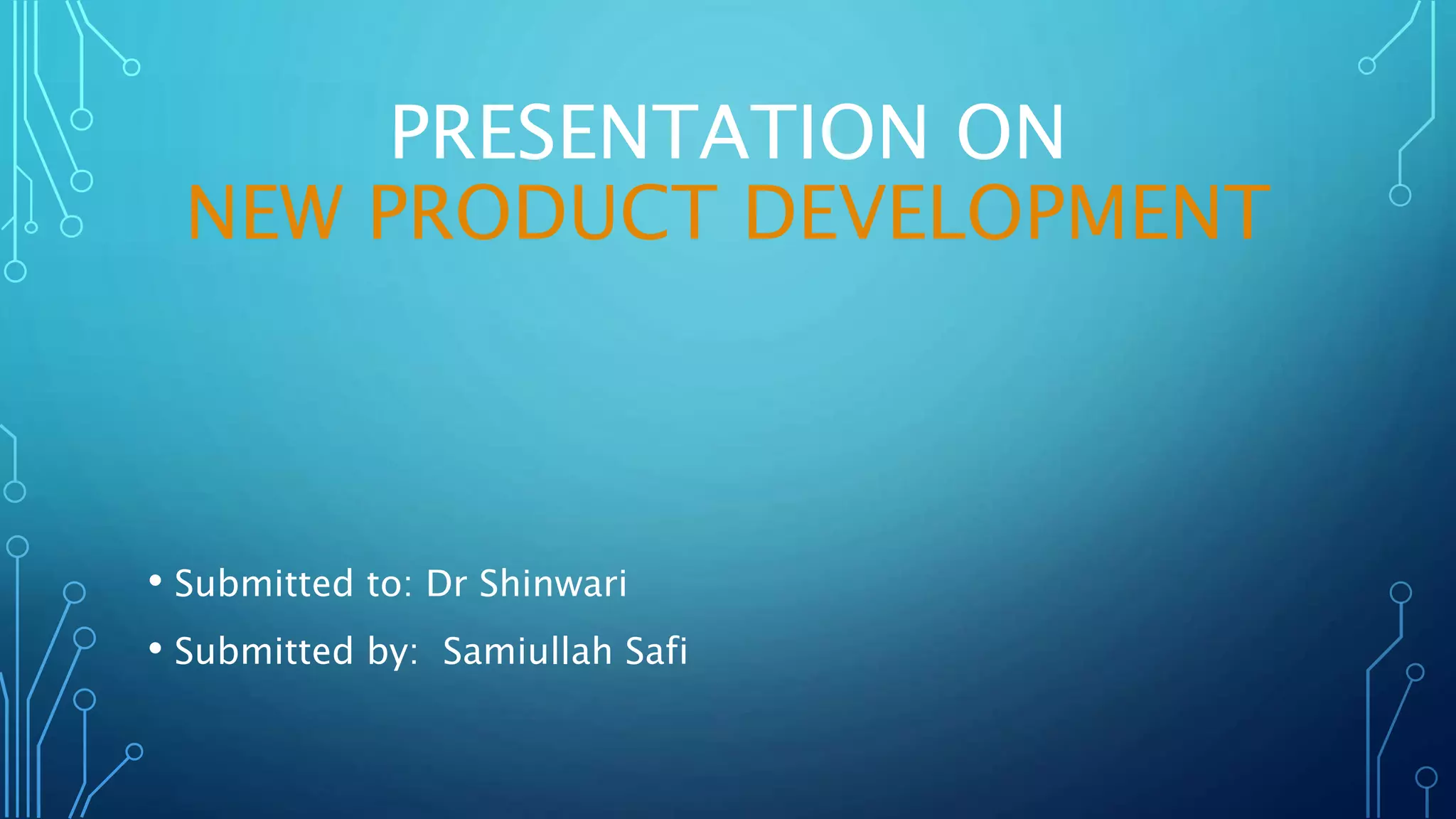 PRESENTATION ON
NEW PRODUCT DEVELOPMENT

• Submitted to: Dr Shinwari
• Submitted by: Samiullah Safi